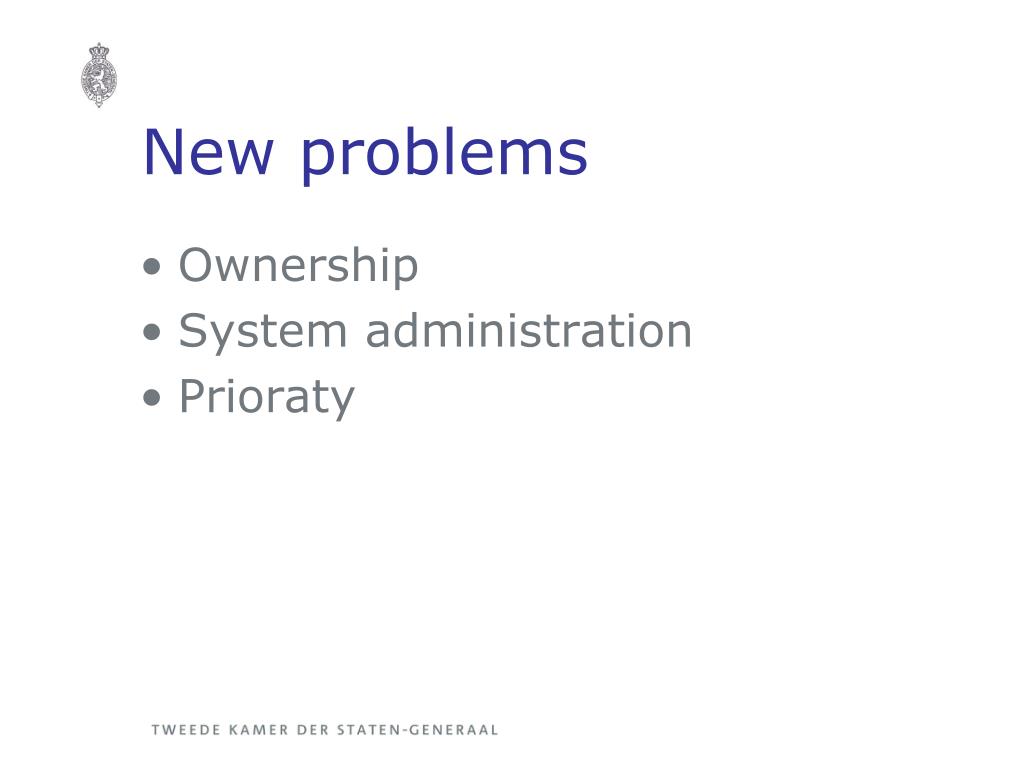 New problems

• Ownership
• System administration
• Prioraty

TWEEDE KAMER DER STATEN-GENERAAL